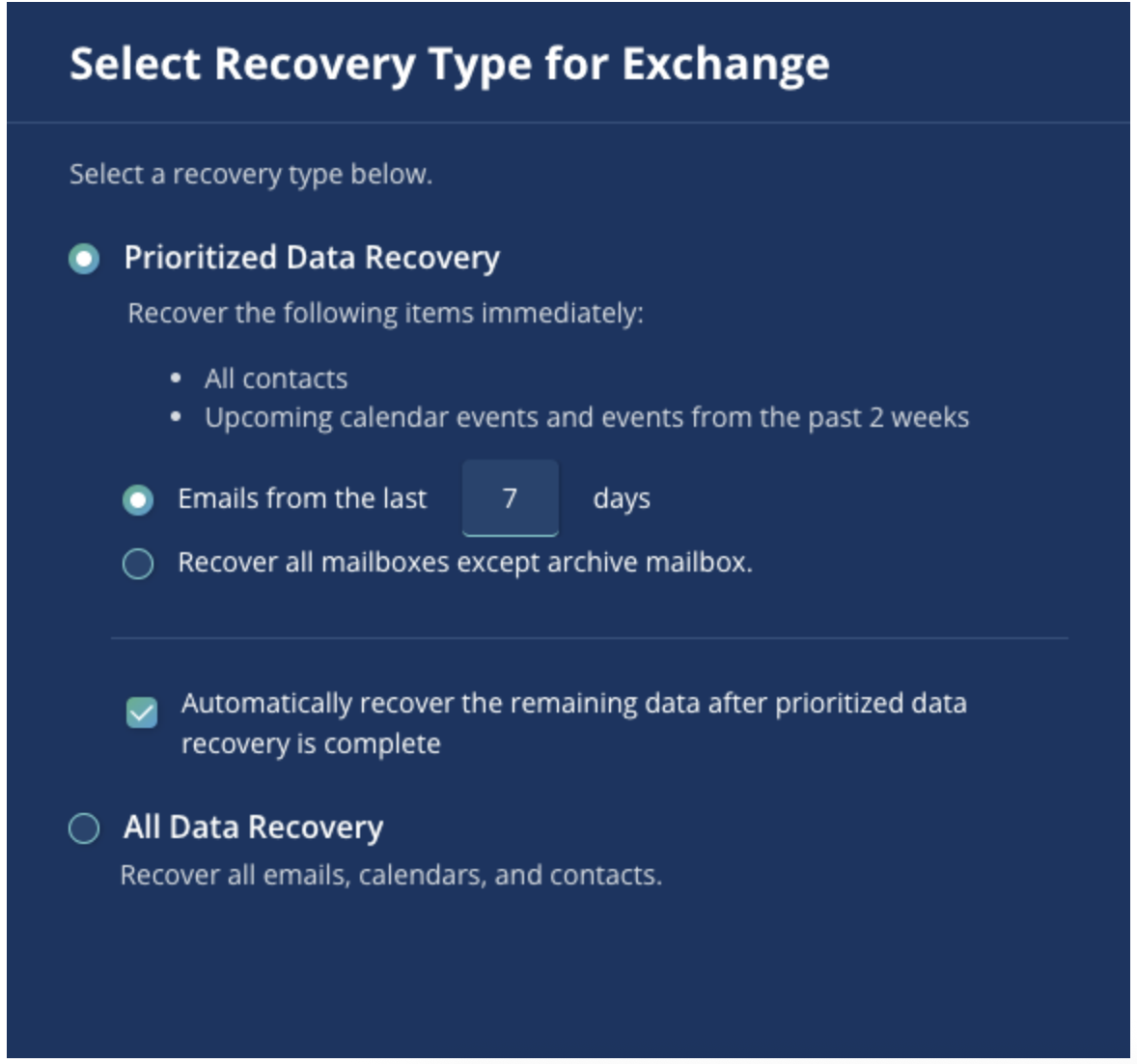 Select Recovery Type for Exchange

Select a recovery type below.

Prioritized Data Recovery

Recover the following items immediately:

- All contacts
- Upcoming calendar events and events from the past 2 weeks

Emails from the last 7 days

Recover all mailboxes except archive mailbox.

Automatically recover the remaining data after prioritized data recovery is complete

All Data Recovery

Recover all emails, calendars, and contacts.